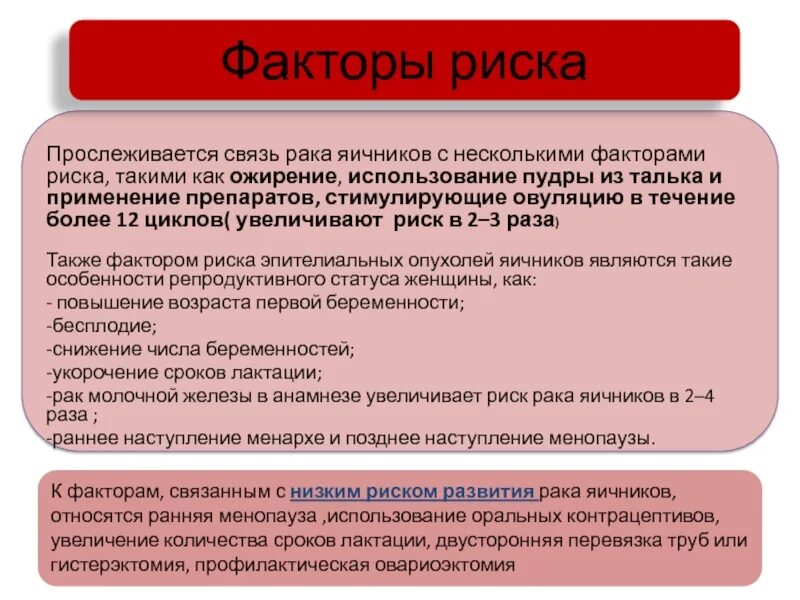 Факторы риска

Прослеживается связь рака яичников с несколькими факторами риска, такими как ожирение, использование пудры из талька и применение препаратов, стимулирующие овуляцию в течение более 12 циклов( увеличивают риск в 2–3 раза)

Также фактором риска эпителиальных опухолей яичников являются такие особенности репродуктивного статуса женщины, как:
- повышение возраста первой беременности;
-бесплодие;
-снижение числа беременностей;
-укорочение сроков лактации;
-рак молочной железы в анамнезе увеличивает риск рака яичников в 2–4 раза ;
-раннее наступление менархе и позднее наступление менопаузы.

К факторам, связанным с низким риском развития рака яичников, относятся ранняя менопауза ,использование оральных контрацептивов, увеличение количества сроков лактации, двусторонняя перевязка труб или гистерэктомия, профилактическая овариоэктомия